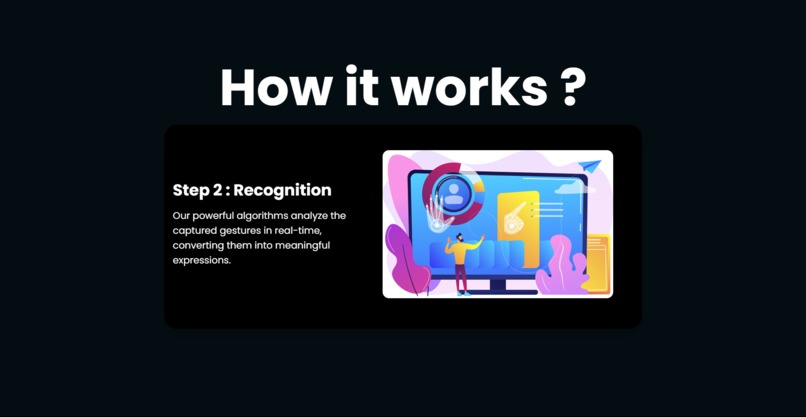 How it works ?

Step 2 : Recognition

Our powerful algorithms analyze the captured gestures in real-time, converting them into meaningful expressions.